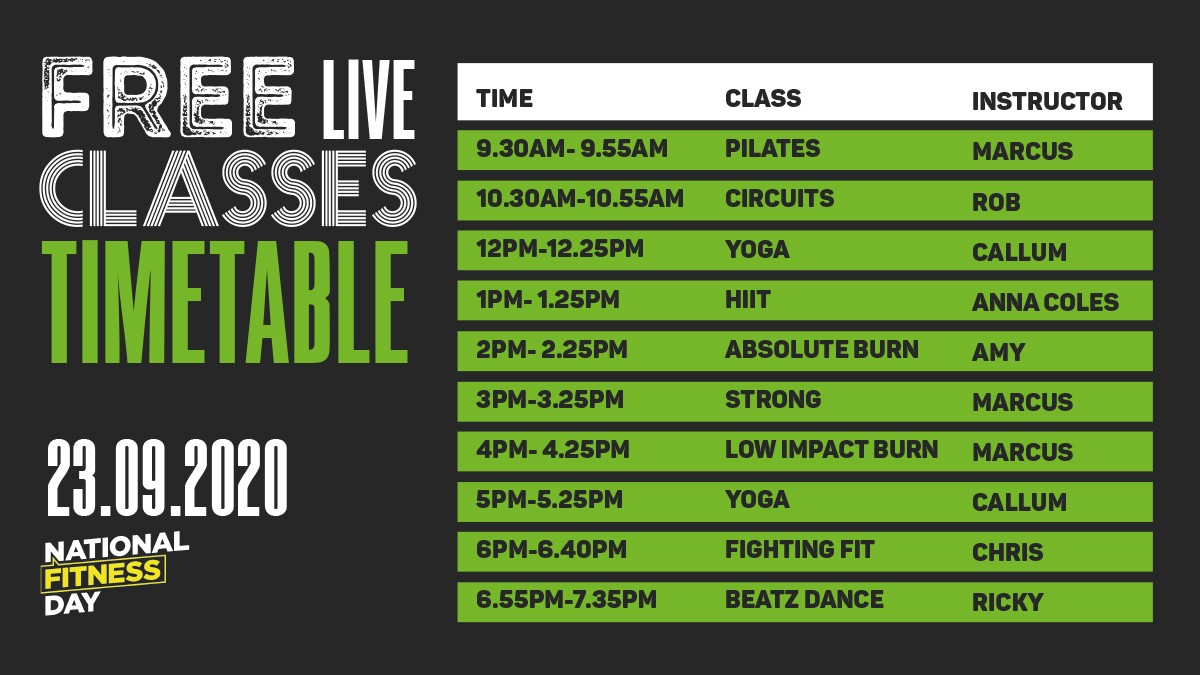 FREE LIVE CLASSES TIMETABLE

23.09.2020

NATIONAL FITNESS DAY

| TIME | CLASS | INSTRUCTOR |
|---|---|---|
| 9.30AM- 9.55AM | PILATES | MARCUS |
| 10.30AM-10.55AM | CIRCUITS | ROB |
| 12PM-12.25PM | YOGA | CALLUM |
| 1PM- 1.25PM | HIIT | ANNA COLES |
| 2PM- 2.25PM | ABSOLUTE BURN | AMY |
| 3PM-3.25PM | STRONG | MARCUS |
| 4PM- 4.25PM | LOW IMPACT BURN | MARCUS |
| 5PM-5.25PM | YOGA | CALLUM |
| 6PM-6.40PM | FIGHTING FIT | CHRIS |
| 6.55PM-7.35PM | BEATZ DANCE | RICKY |